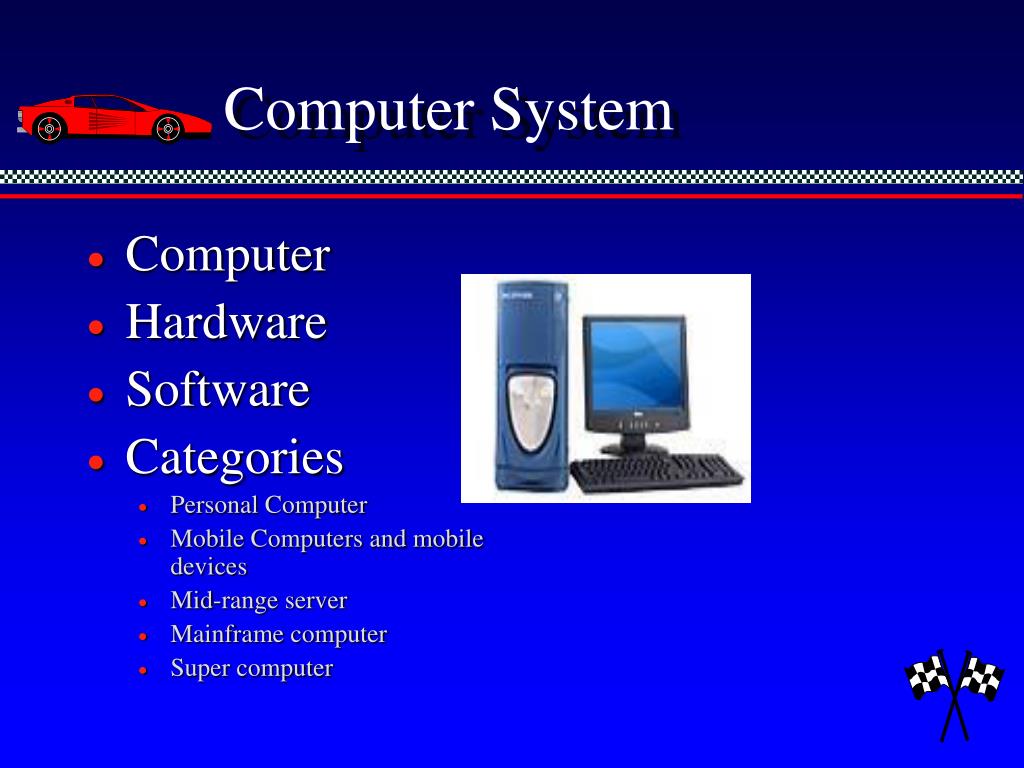 Computer System

- Computer
- Hardware
- Software
- Categories
  - Personal Computer
  - Mobile Computers and mobile devices
  - Mid-range server
  - Mainframe computer
  - Super computer